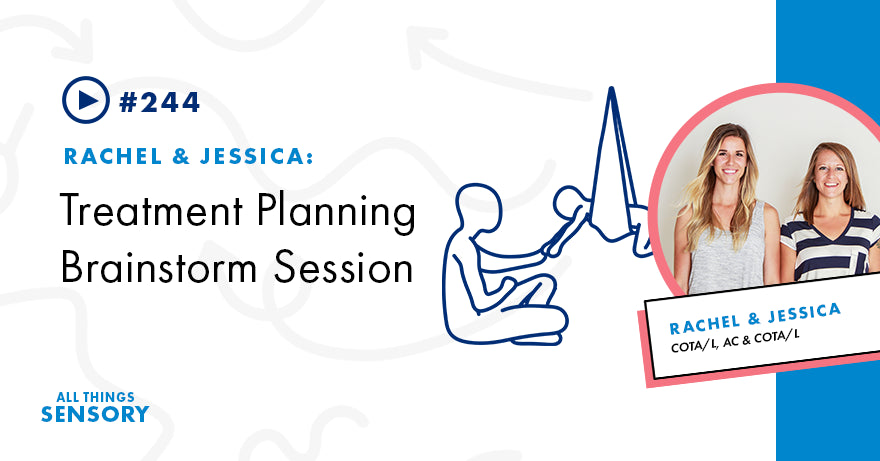 #244

RACHEL & JESSICA:

Treatment Planning Brainstorm Session

RACHEL & JESSICA
COTA/L, AC & COTA/L

ALL THINGS
SENSORY